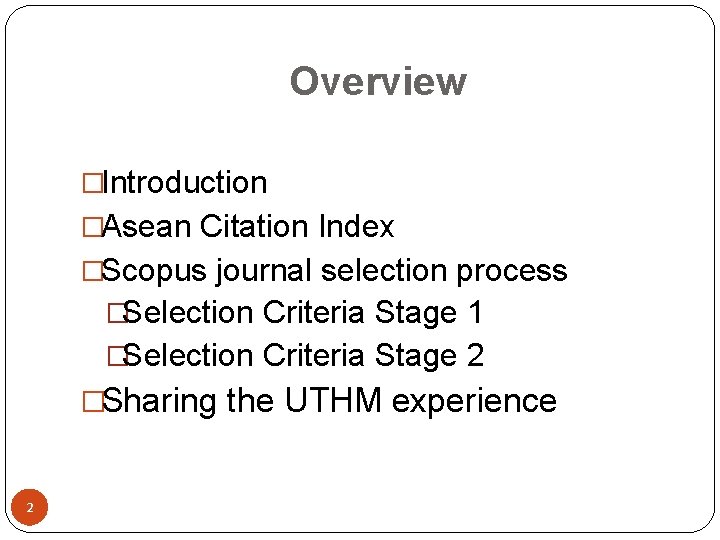 Overview

□Introduction
□Asean Citation Index
□Scopus journal selection process
□Selection Criteria Stage 1
□Selection Criteria Stage 2
□Sharing the UTHM experience

2